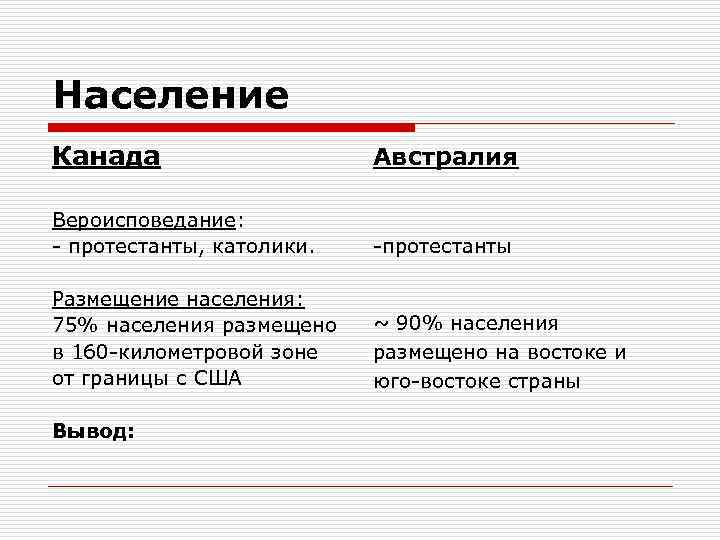 Население

Канада

Вероисповедание:
- протестанты, католики.

Размещение населения:
75% населения размещено в 160-километровой зоне от границы с США

Вывод:

Австралия

-протестанты

~ 90% населения размещено на востоке и юго-востоке страны